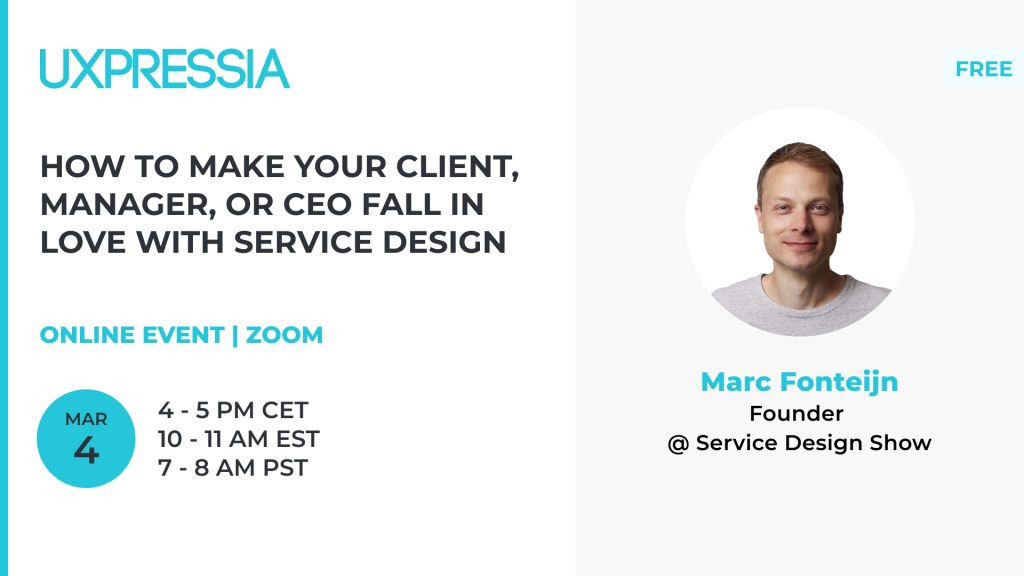 UXPRESSIA

FREE

HOW TO MAKE YOUR CLIENT, MANAGER, OR CEO FALL IN LOVE WITH SERVICE DESIGN

ONLINE EVENT | ZOOM

MAR
4

4 - 5 PM CET
10 - 11 AM EST
7 - 8 AM PST

Marc Fonteijn
Founder
@ Service Design Show